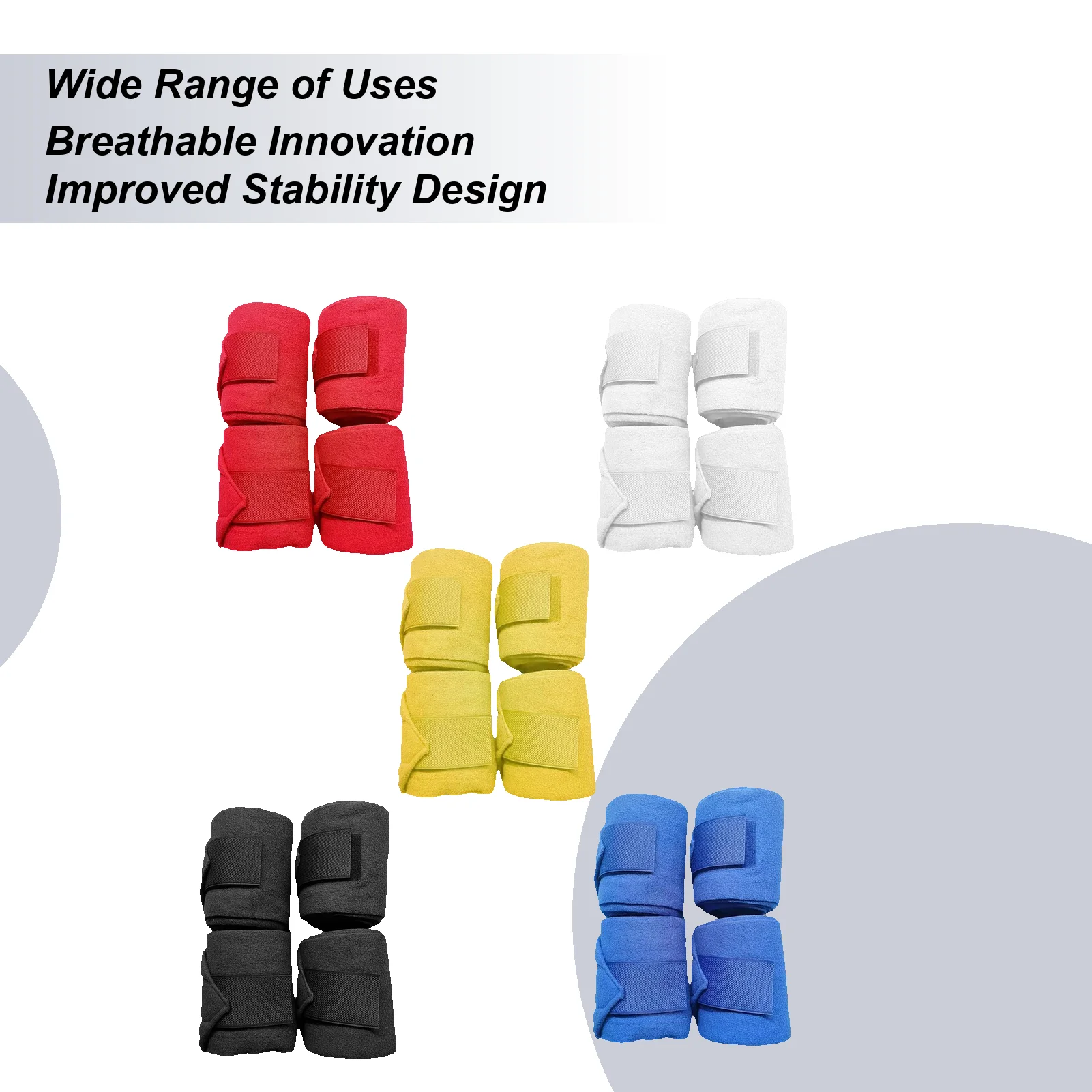 Wide Range of Uses
Breathable Innovation
Improved Stability Design